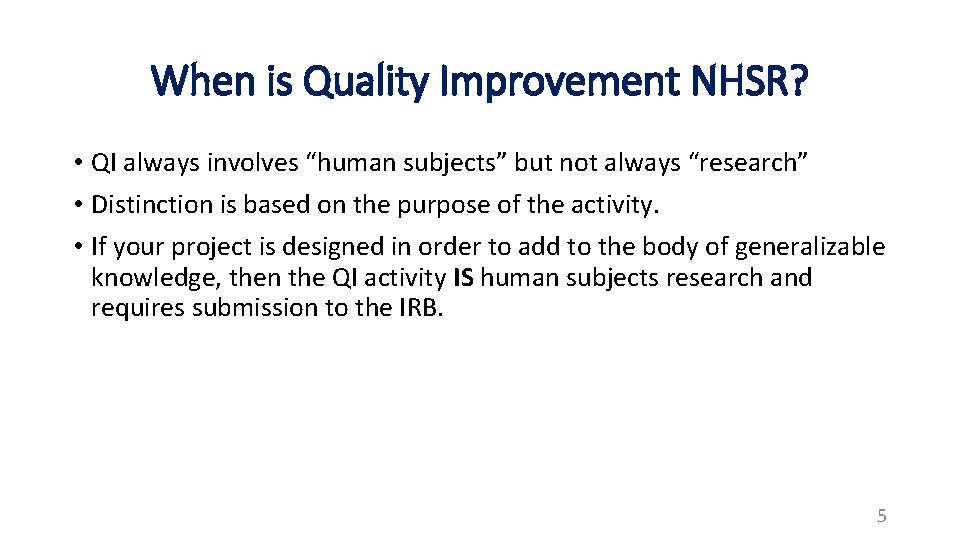 When is Quality Improvement NHSR?

• QI always involves “human subjects” but not always “research”

• Distinction is based on the purpose of the activity.

• If your project is designed in order to add to the body of generalizable knowledge, then the QI activity IS human subjects research and requires submission to the IRB.

5